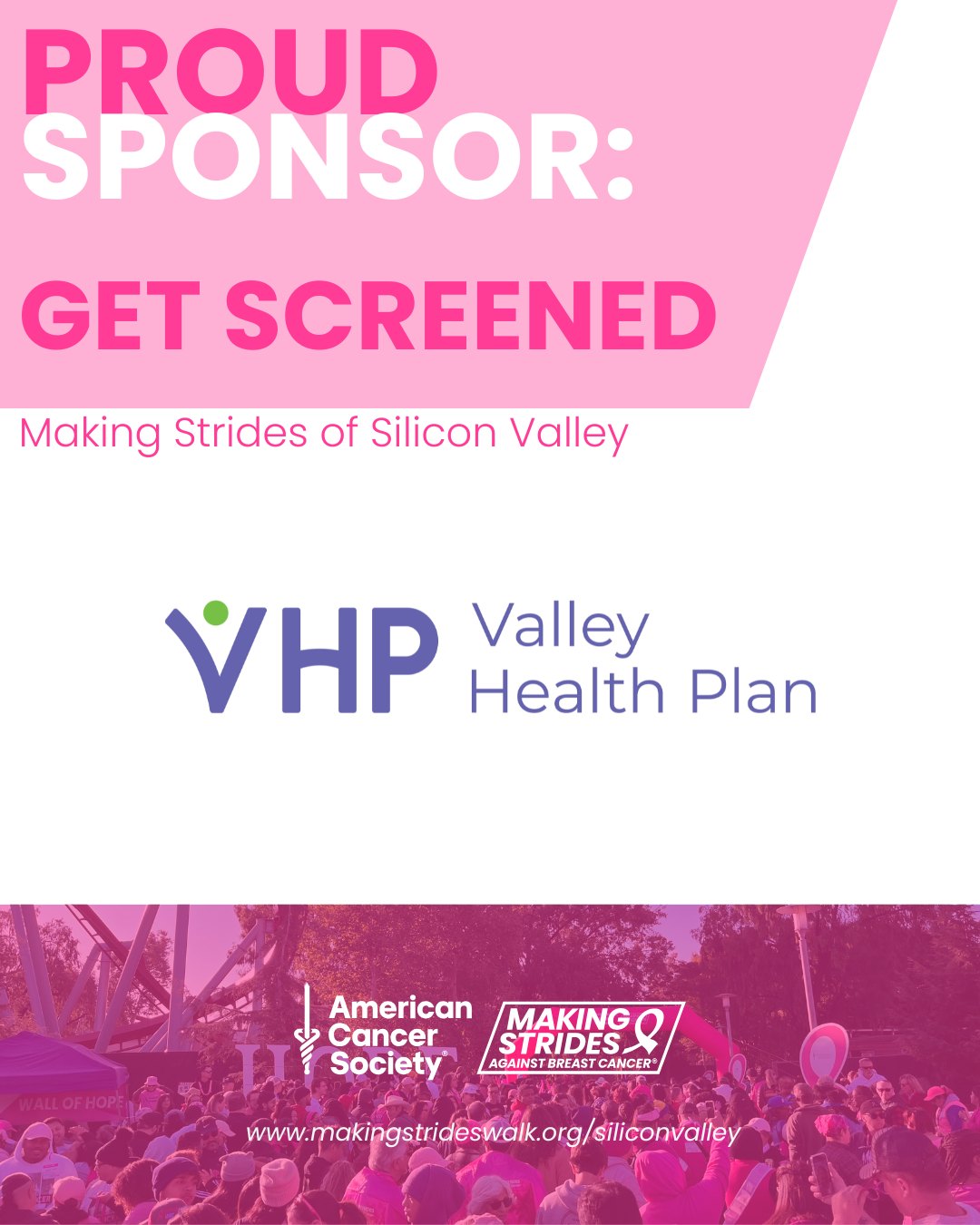 PROUD SPONSOR:

GET SCREENED

Making Strides of Silicon Valley

VHP Valley Health Plan

American Cancer Society®

MAKING STRIDES AGAINST BREAST CANCER®

WALL OF HOPE

www.makingstrideswalk.org/siliconvalley